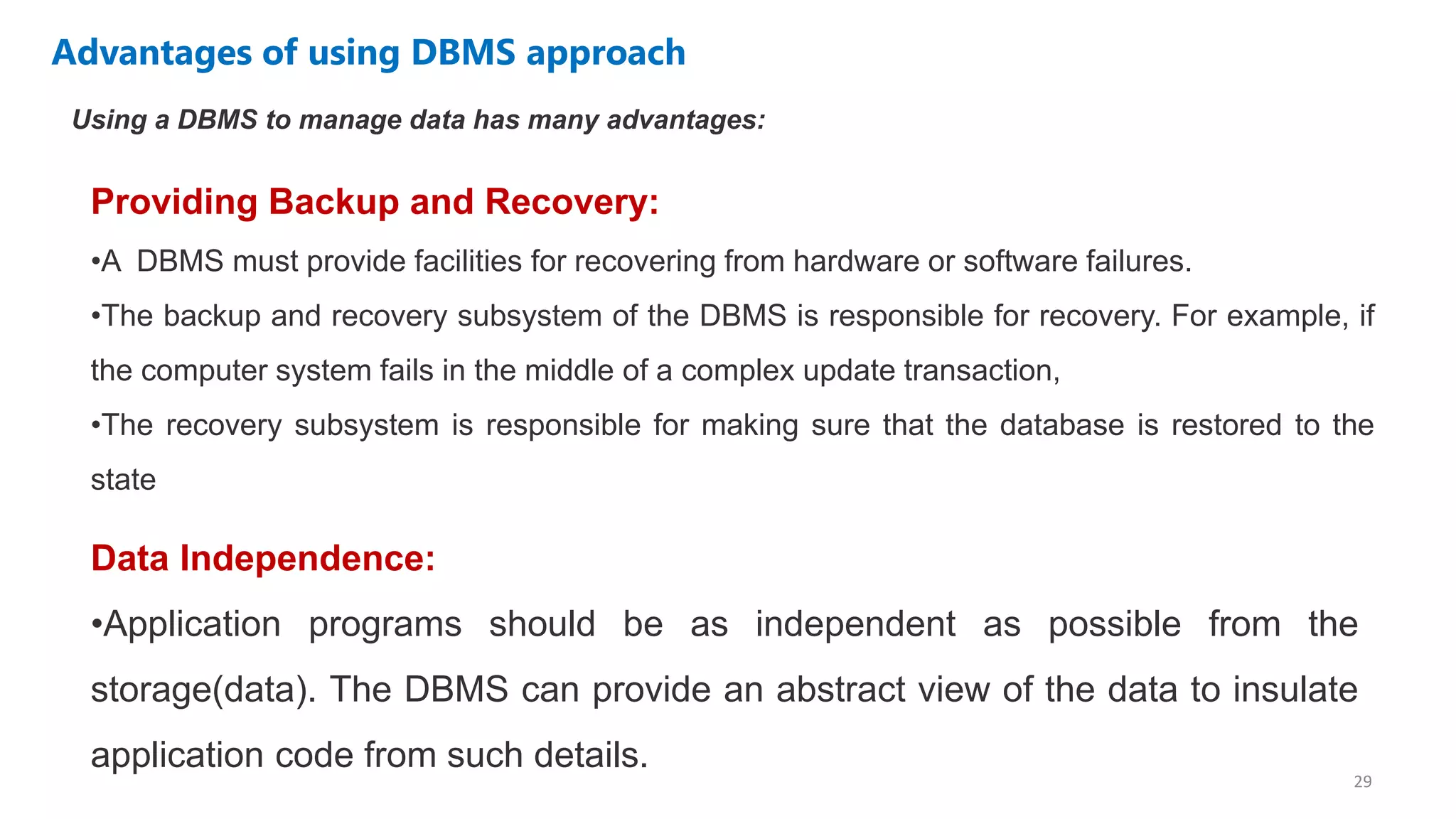 Advantages of using DBMS approach

Using a DBMS to manage data has many advantages:

Providing Backup and Recovery:

•A DBMS must provide facilities for recovering from hardware or software failures.

•The backup and recovery subsystem of the DBMS is responsible for recovery. For example, if the computer system fails in the middle of a complex update transaction,

•The recovery subsystem is responsible for making sure that the database is restored to the state

Data Independence:

•Application programs should be as independent as possible from the storage(data). The DBMS can provide an abstract view of the data to insulate application code from such details.

29